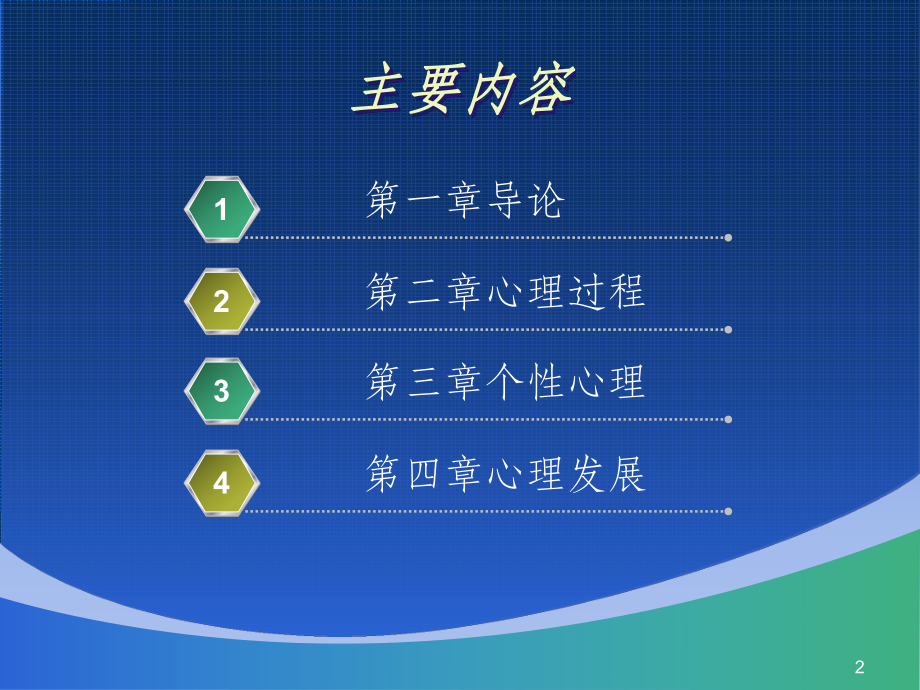 主要内容

1 第一章导论

2 第二章心理过程

3 第三章个性心理

4 第四章心理发展

2